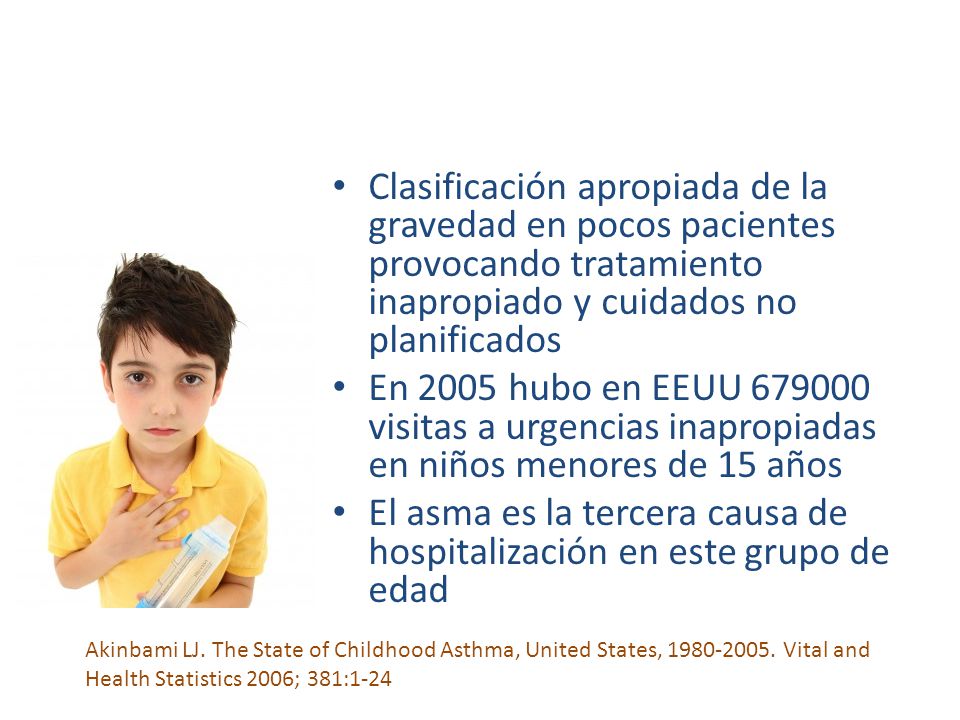 • Clasificación apropiada de la gravedad en pocos pacientes provocando tratamiento inapropiado y cuidados no planificados
• En 2005 hubo en EEUU 679000 visitas a urgencias inapropiadas en niños menores de 15 años
• El asma es la tercera causa de hospitalización en este grupo de edad

Akinbami LJ. The State of Childhood Asthma, United States, 1980-2005. Vital and Health Statistics 2006; 381:1-24